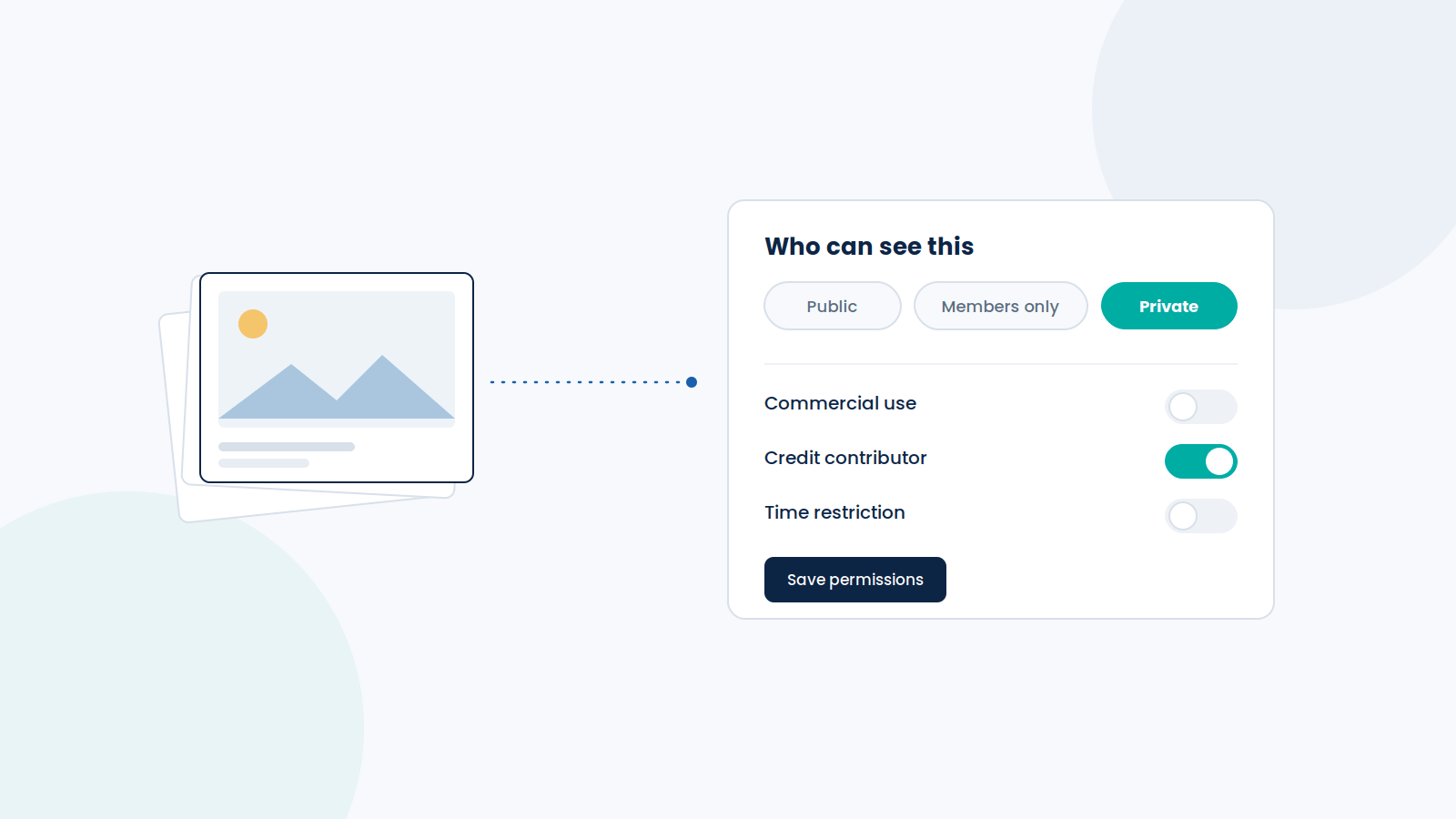 Who can see this

Public

Members only

Private

Commercial use

Credit contributor

Time restriction

Save permissions